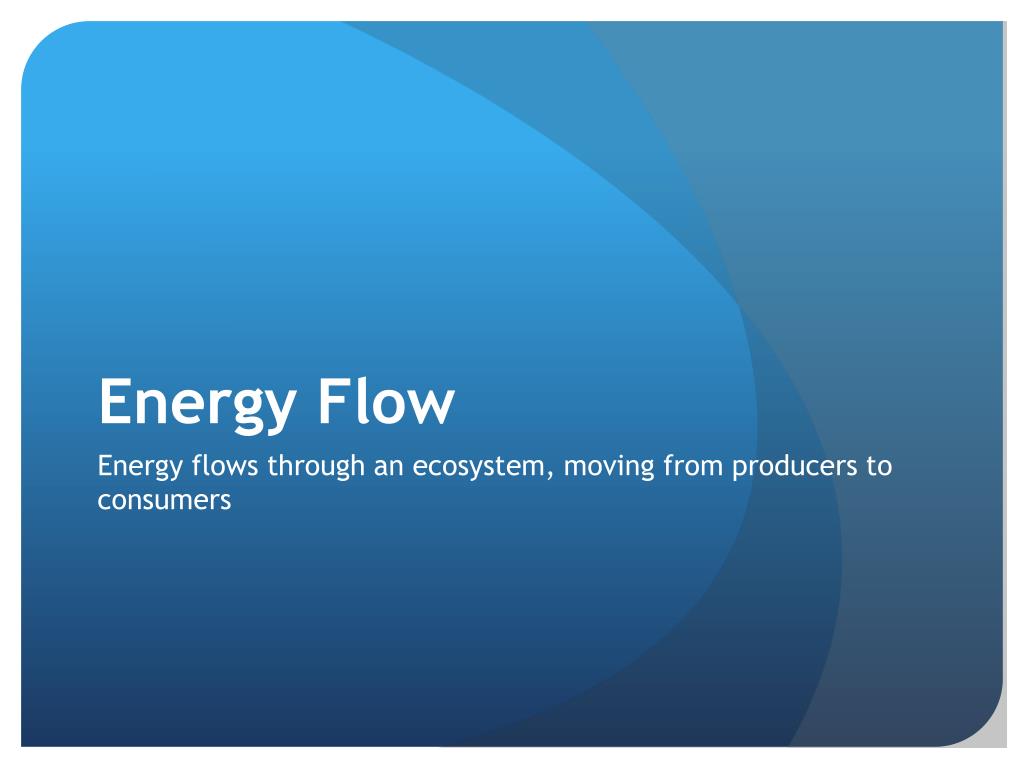 Energy Flow

Energy flows through an ecosystem, moving from producers to consumers